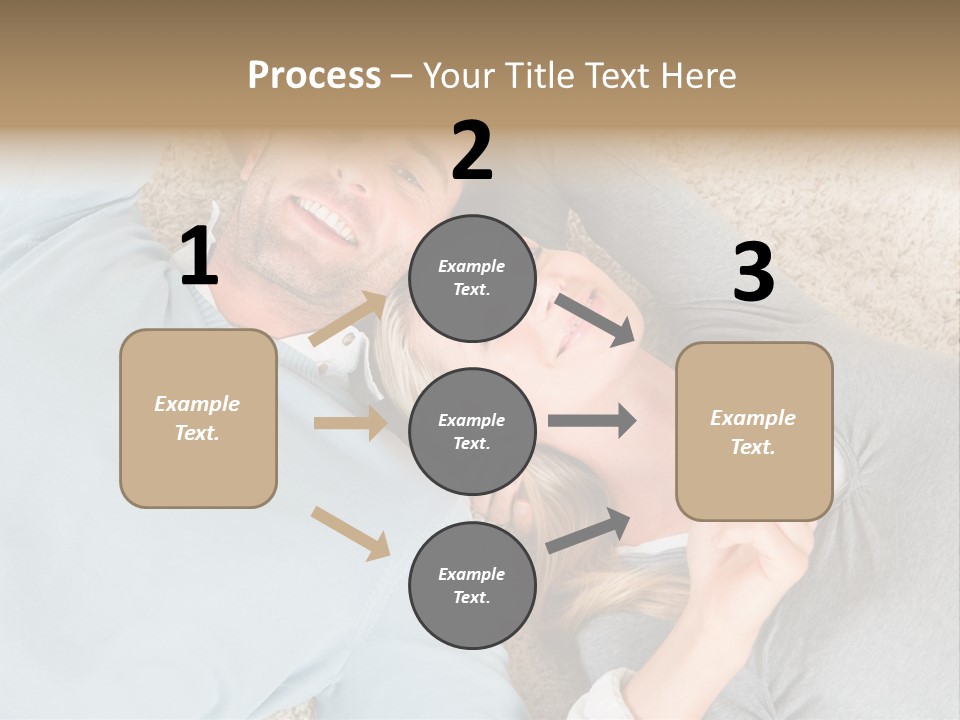 Process – Your Title Text Here

1

Example Text.

2

Example Text.

Example Text.

Example Text.

3

Example Text.